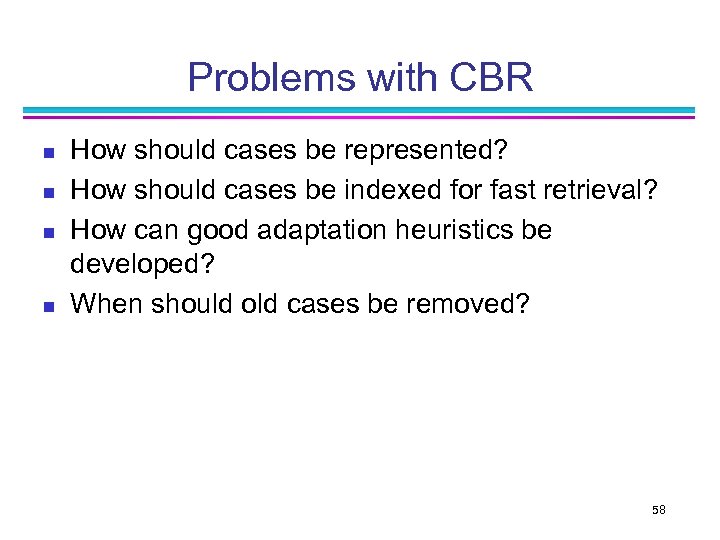 Problems with CBR

- How should cases be represented?
- How should cases be indexed for fast retrieval?
- How can good adaptation heuristics be developed?
- When should old cases be removed?

58